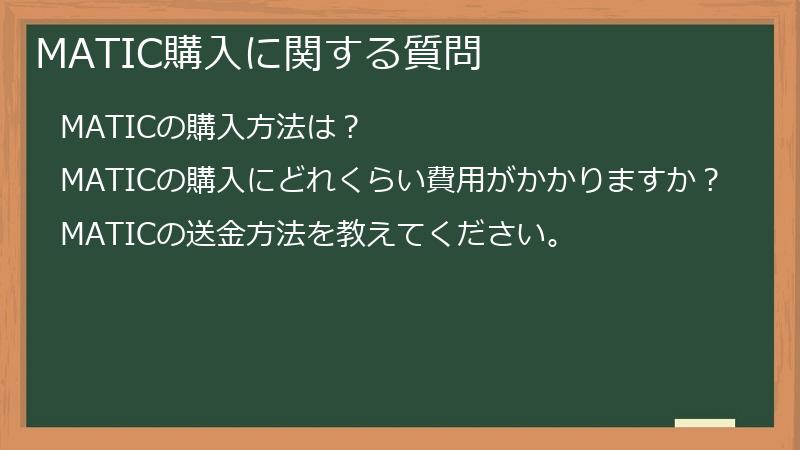 MATIC購入に関する質問

MATICの購入方法は？

MATICの購入にどれくらい費用がかかりますか？

MATICの送金方法を教えてください。